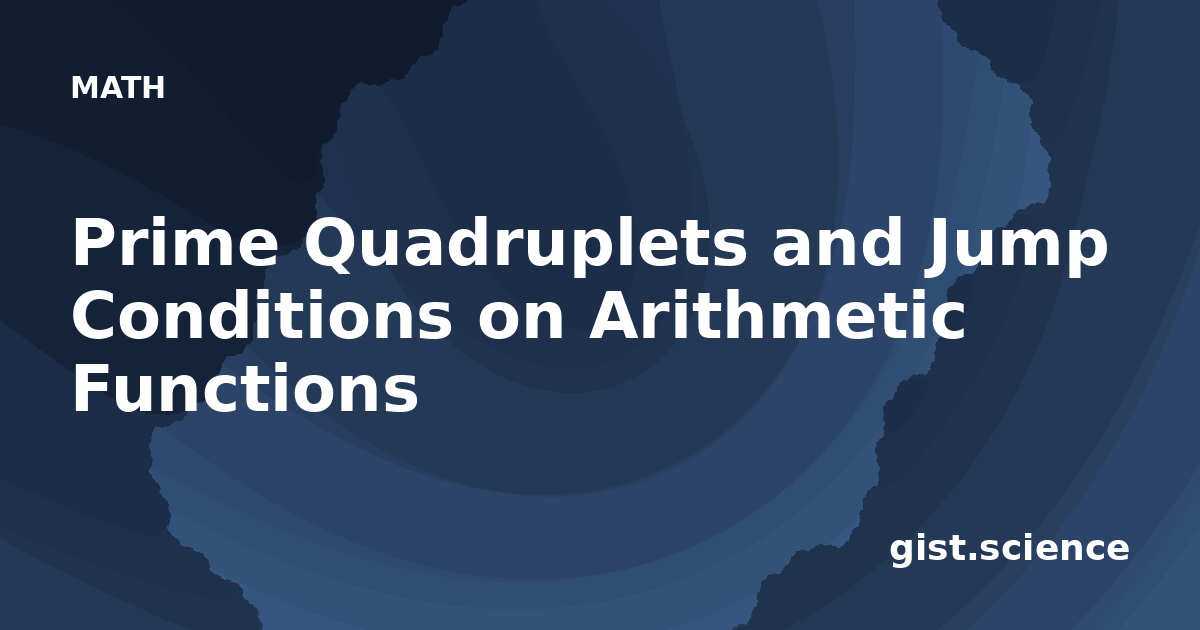 MATH

Prime Quadruplets and Jump Conditions on Arithmetic Functions

gist.science